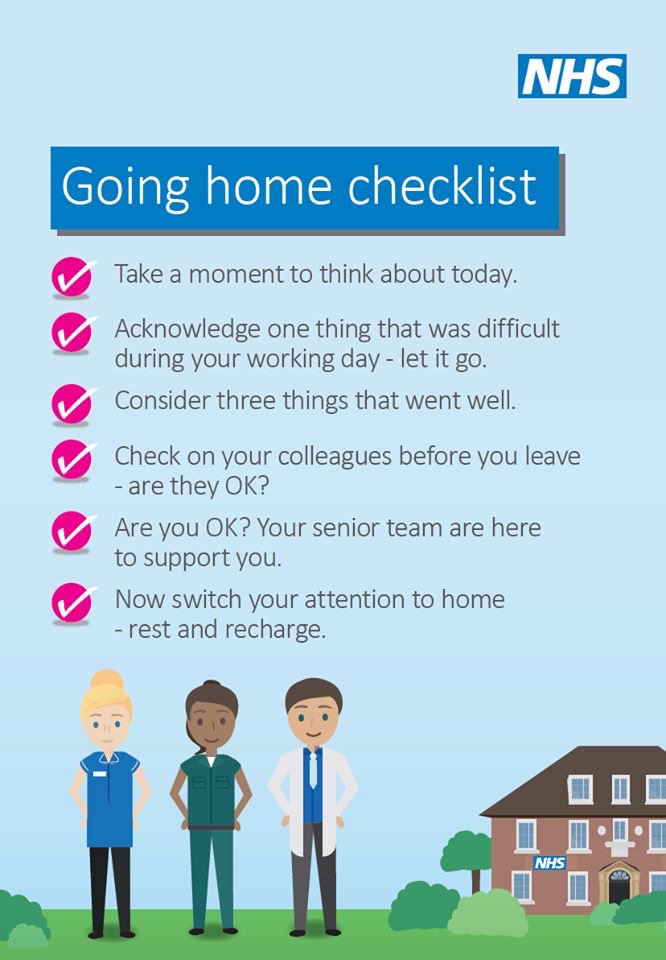 NHS

Going home checklist

Take a moment to think about today.

Acknowledge one thing that was difficult during your working day - let it go.

Consider three things that went well.

Check on your colleagues before you leave - are they OK?

Are you OK? Your senior team are here to support you.

Now switch your attention to home - rest and recharge.

NHS